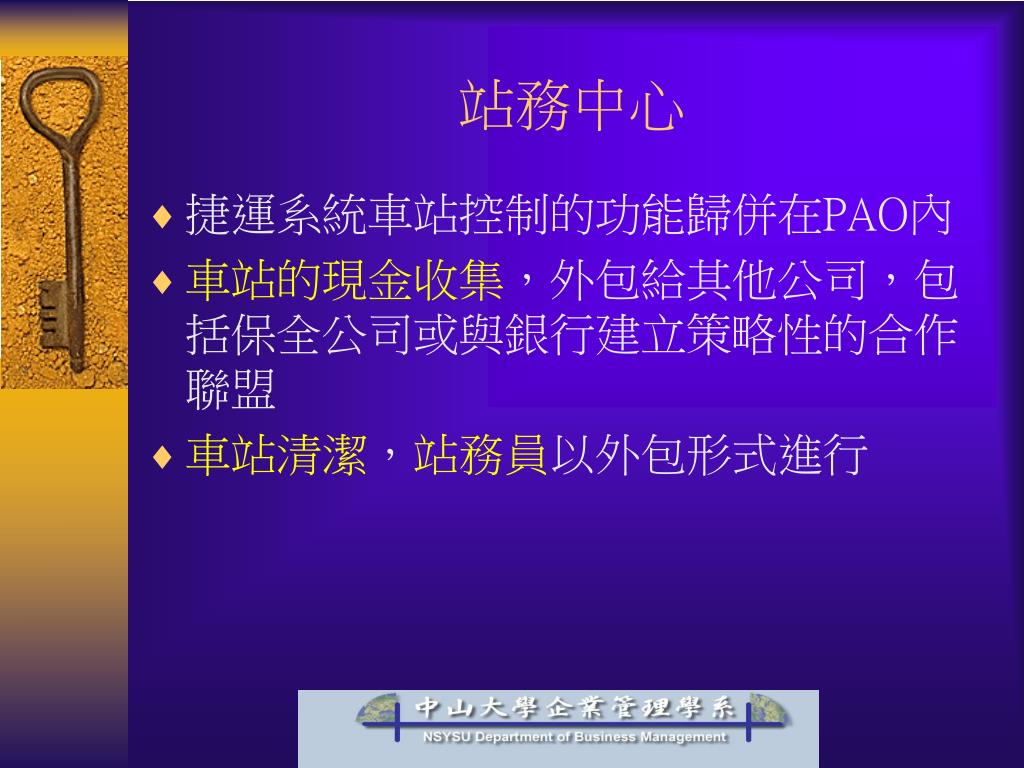 站務中心

♦ 捷運系統車站控制的功能歸併在PAO內

♦ 車站的現金收集，外包給其他公司，包括保全公司或與銀行建立策略性的合作聯盟

♦ 車站清潔，站務員以外包形式進行

中山大學企業管理學系
NSYSU Department of Business Management